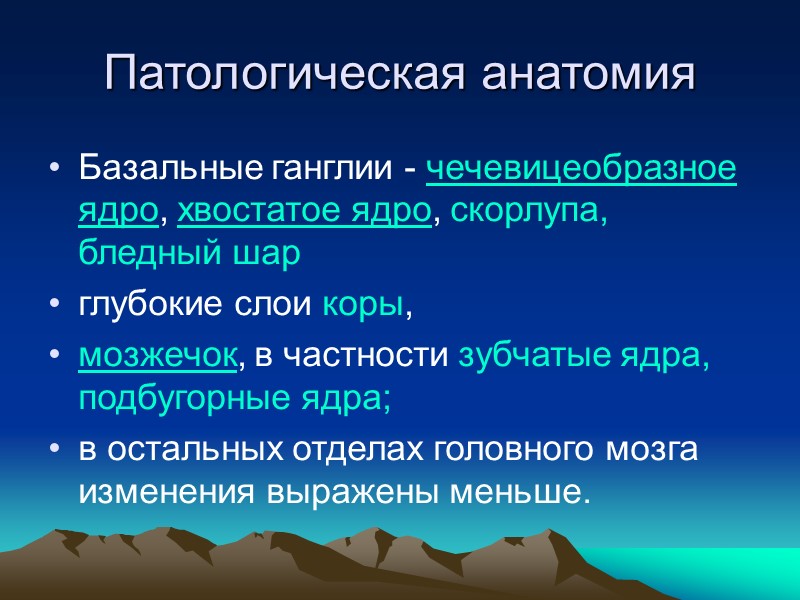 Патологическая анатомия

• Базальные ганглии - чечевицеобразное ядро, хвостатое ядро, скорлупа, бледный шар

• глубокие слои коры,

• мозжечок, в частности зубчатые ядра, подбугорные ядра;

• в остальных отделах головного мозга изменения выражены меньше.